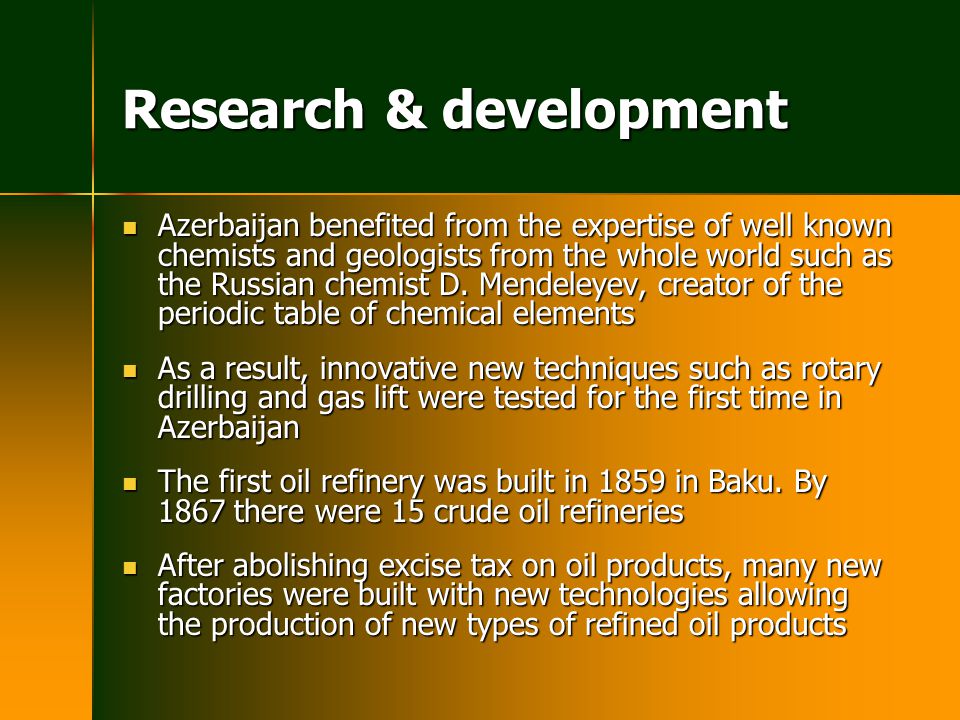 Research & development

- Azerbaijan benefited from the expertise of well known chemists and geologists from the whole world such as the Russian chemist D. Mendeleyev, creator of the periodic table of chemical elements
- As a result, innovative new techniques such as rotary drilling and gas lift were tested for the first time in Azerbaijan
- The first oil refinery was built in 1859 in Baku. By 1867 there were 15 crude oil refineries
- After abolishing excise tax on oil products, many new factories were built with new technologies allowing the production of new types of refined oil products